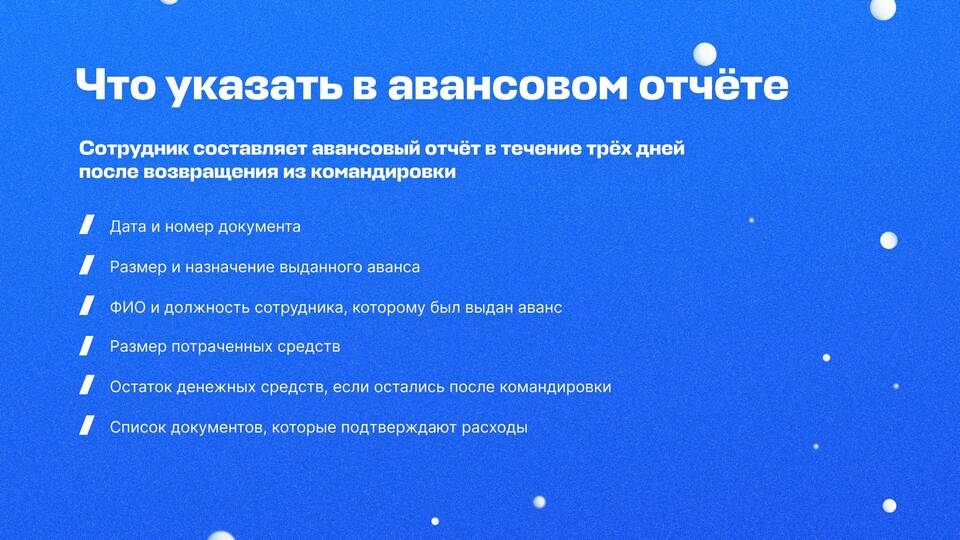 Что указать в авансовом отчёте

Сотрудник составляет авансовый отчёт в течение трёх дней после возвращения из командировки

Дата и номер документа

Размер и назначение выданного аванса

ФИО и должность сотрудника, которому был выдан аванс

Размер потраченных средств

Остаток денежных средств, если остались после командировки

Список документов, которые подтверждают расходы